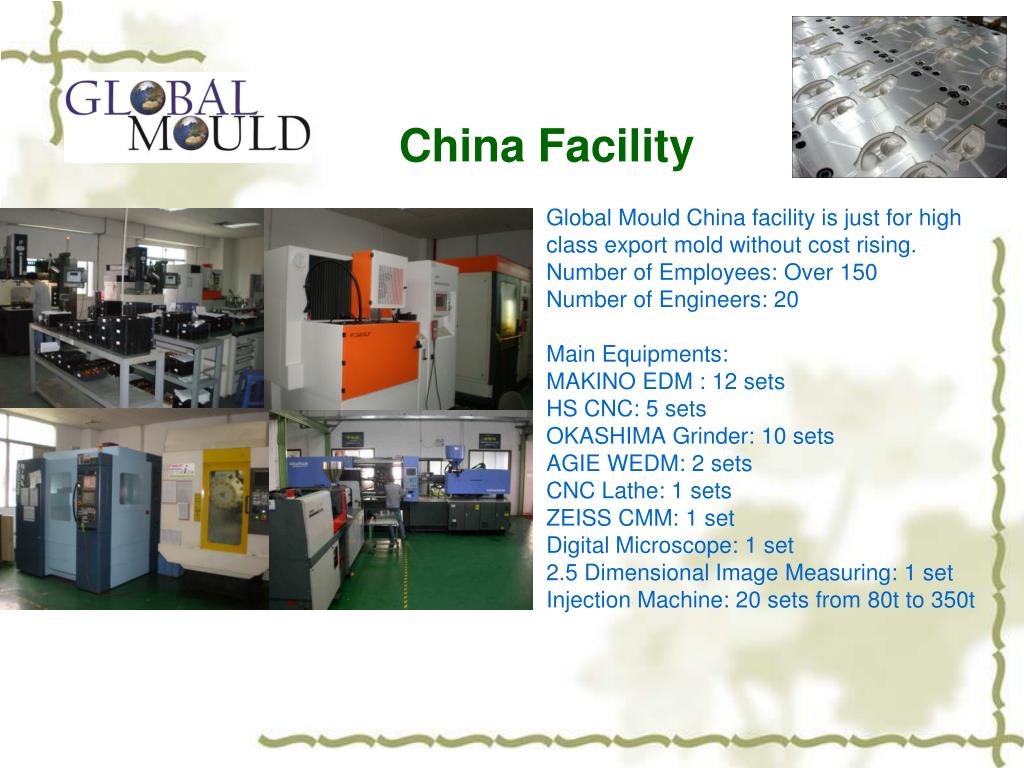 GLOBAL MOULD

China Facility

Global Mould China facility is just for high class export mold without cost rising.
Number of Employees: Over 150
Number of Engineers: 20

Main Equipments:
MAKINO EDM : 12 sets
HS CNC: 5 sets
OKASHIMA Grinder: 10 sets
AGIE WEDM: 2 sets
CNC Lathe: 1 sets
ZEISS CMM: 1 set
Digital Microscope: 1 set
2.5 Dimensional Image Measuring: 1 set
Injection Machine: 20 sets from 80t to 350t